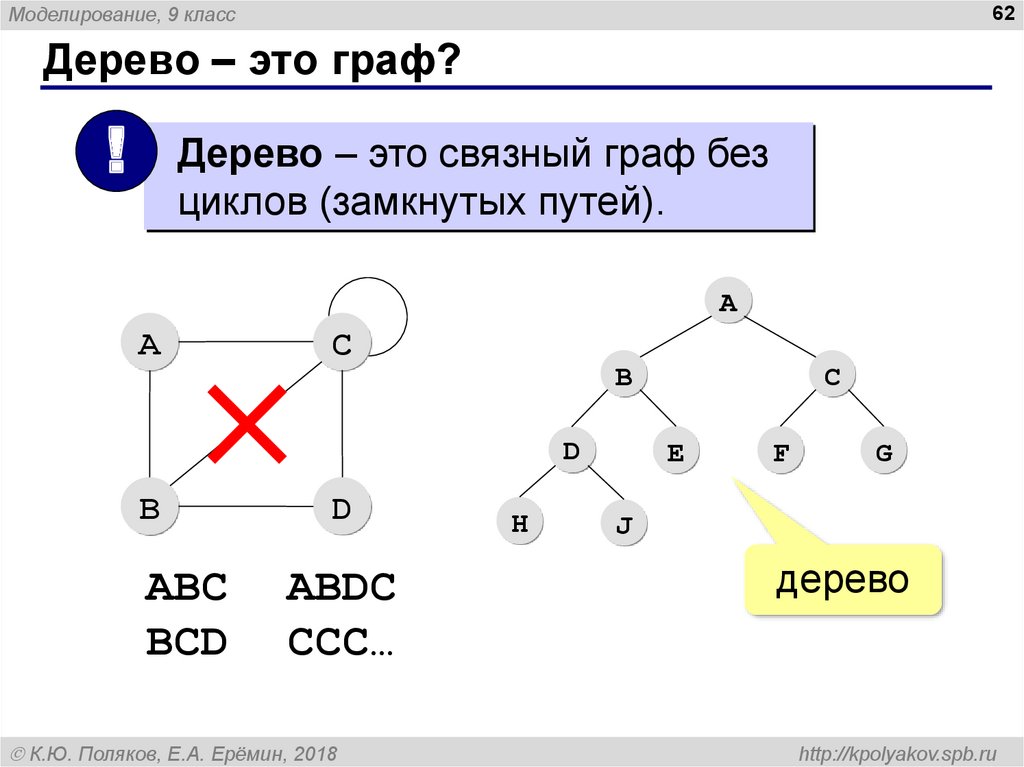 Моделирование, 9 класс

62

Дерево – это граф?

!

Дерево – это связный граф без циклов (замкнутых путей).

A

C

B

D

ABC ABDC

BCD CCC…

A

B

C

D

E

F

G

H

J

дерево

© К.Ю. Поляков, Е.А. Ерёмин, 2018

http://kpolyakov.spb.ru